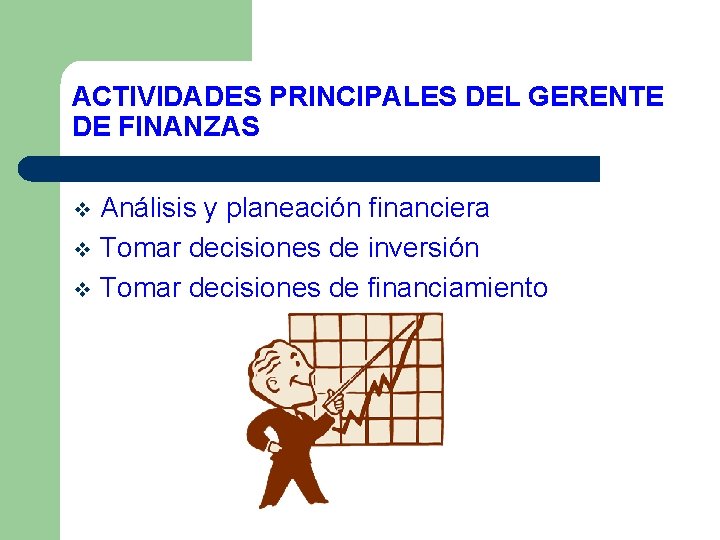 ACTIVIDADES PRINCIPALES DEL GERENTE DE FINANZAS

❖ Análisis y planeación financiera
❖ Tomar decisiones de inversión
❖ Tomar decisiones de financiamiento